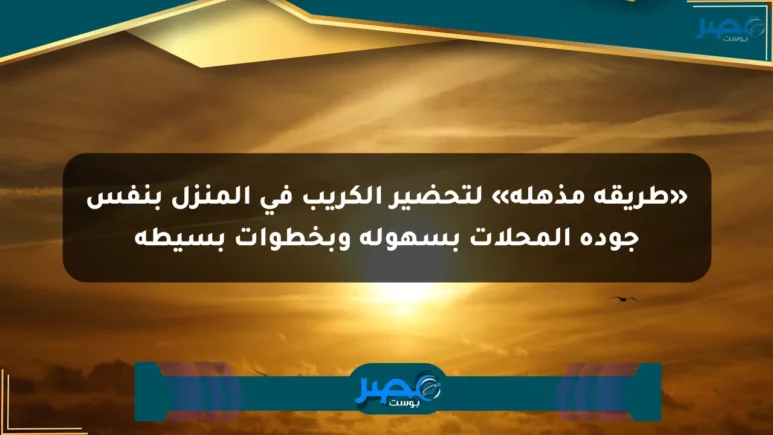 مصر بوست

«طريقه مذهله» لتحضير الكريب في المنزل بنفس جوده المحلات بسهوله وبخطوات بسيطه

مصر بوست